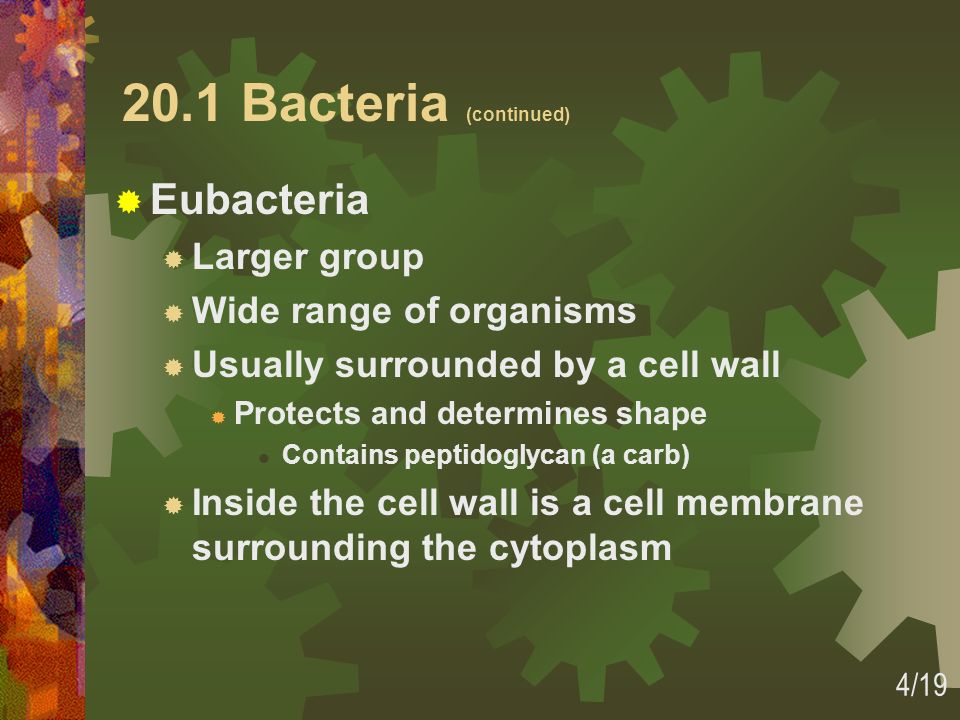 20.1 Bacteria (continued)

Eubacteria

Larger group

Wide range of organisms

Usually surrounded by a cell wall

Protects and determines shape

Contains peptidoglycan (a carb)

Inside the cell wall is a cell membrane surrounding the cytoplasm

4/19